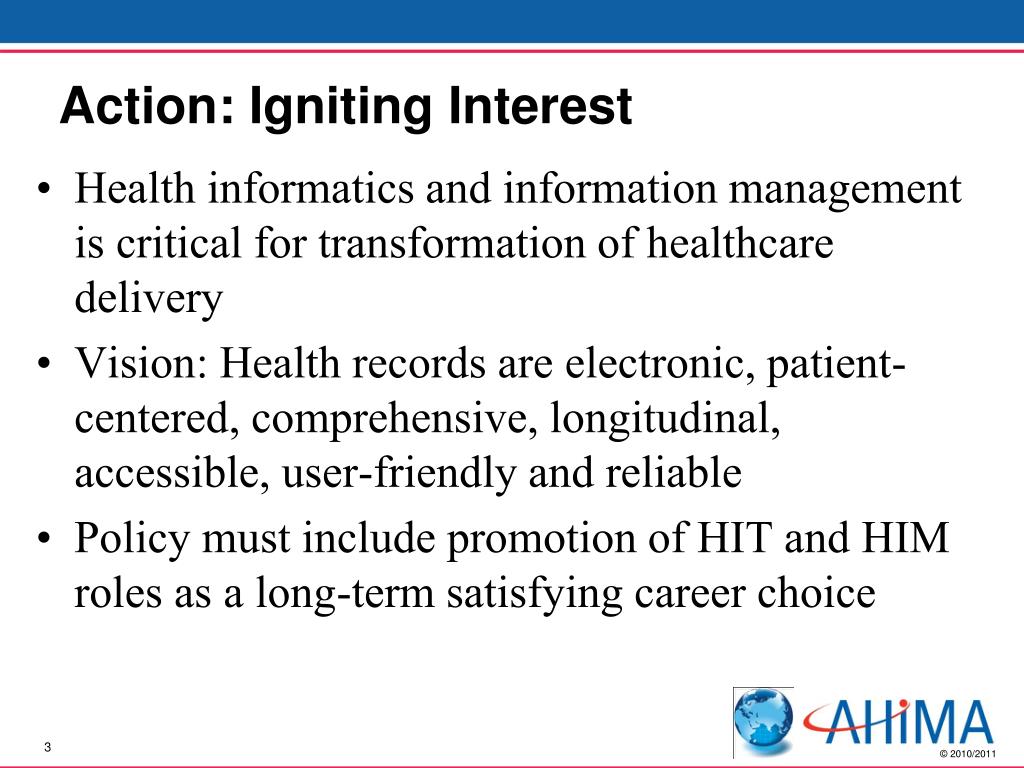 Action: Igniting Interest

• Health informatics and information management is critical for transformation of healthcare delivery
• Vision: Health records are electronic, patient-centered, comprehensive, longitudinal, accessible, user-friendly and reliable
• Policy must include promotion of HIT and HIM roles as a long-term satisfying career choice

3

AHIMA

© 2010/2011